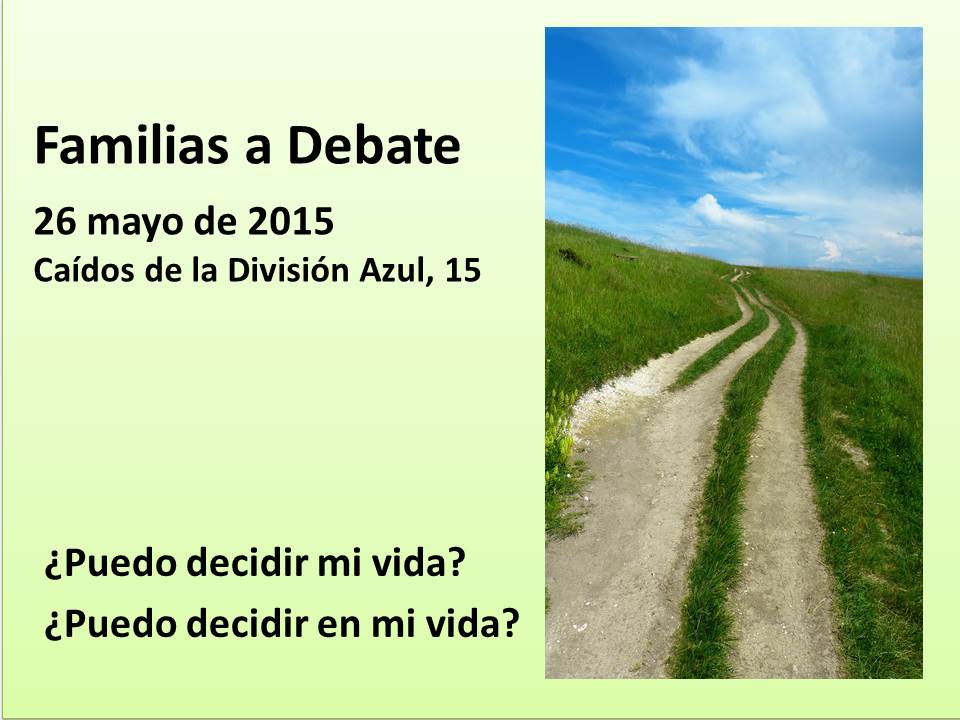 Familias a Debate

26 mayo de 2015
Caídos de la División Azul, 15

¿Puedo decidir mi vida?
¿Puedo decidir en mi vida?